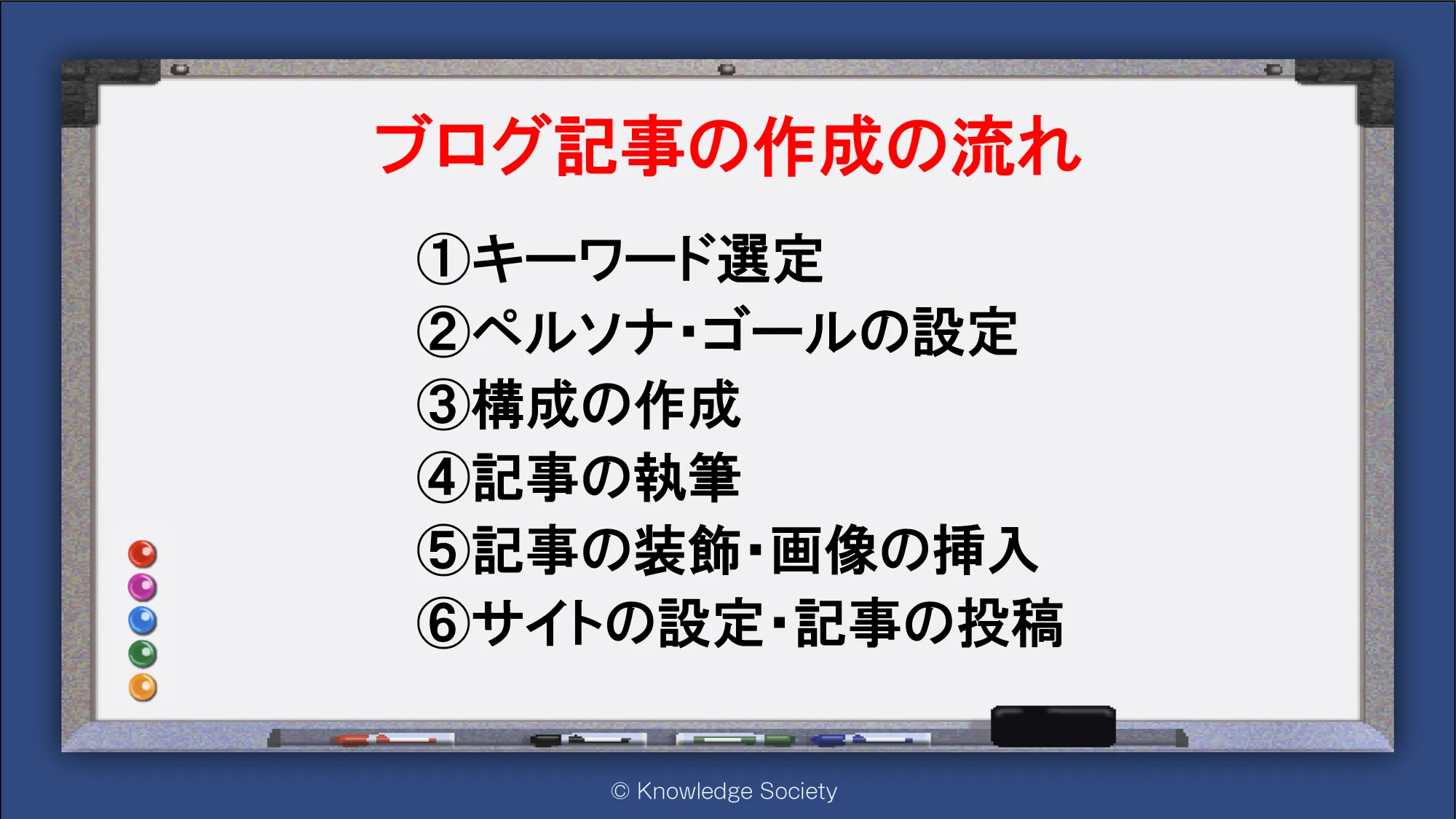 ブログ記事の作成の流れ

①キーワード選定
②ペルソナ・ゴールの設定
③構成の作成
④記事の執筆
⑤記事の装飾・画像の挿入
⑥サイトの設定・記事の投稿

© Knowledge Society